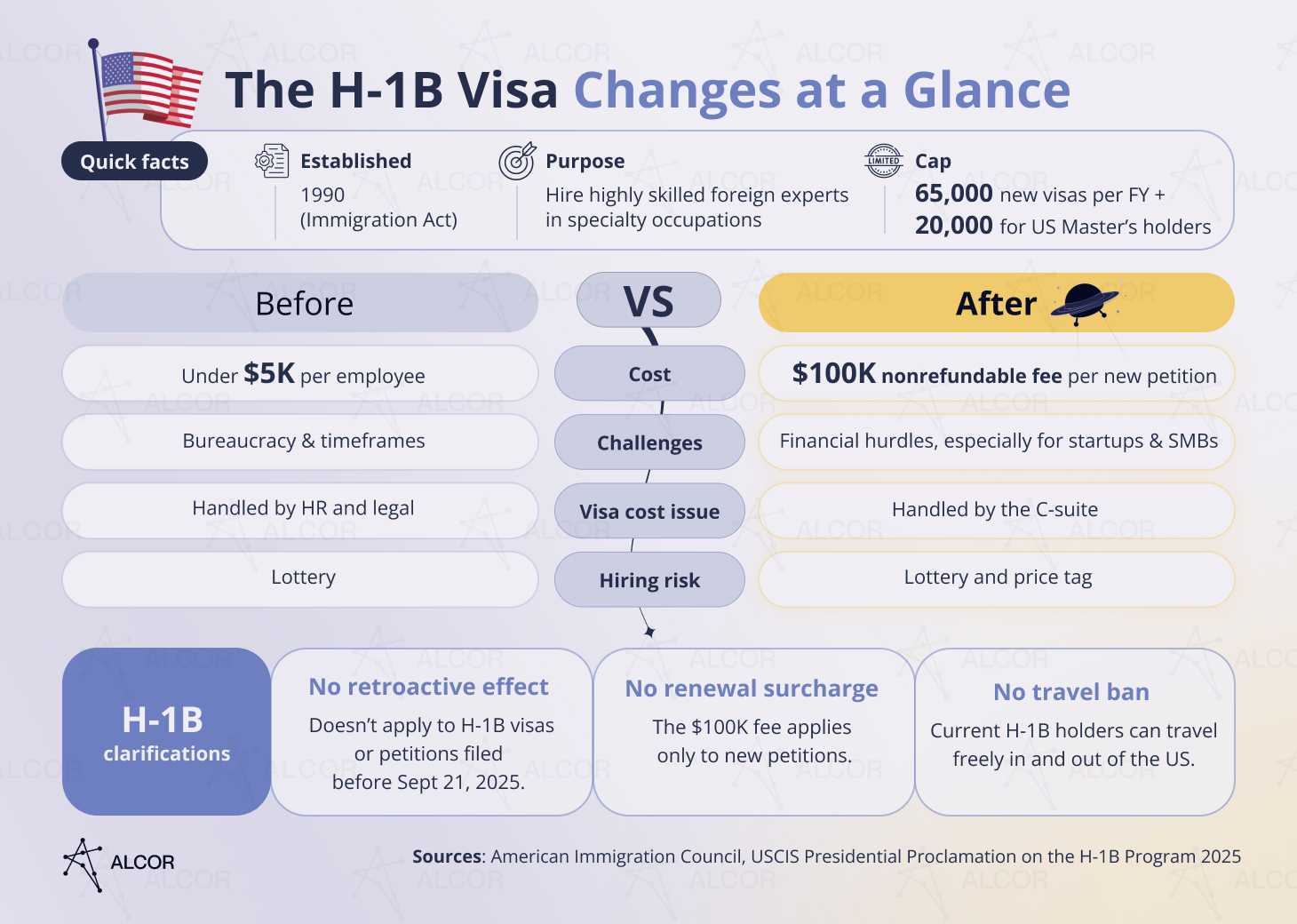 The H-1B Visa Changes at a Glance

Quick facts

Established
1990
(Immigration Act)

Purpose
Hire highly skilled foreign experts in specialty occupations

LIMITED
Cap
65,000 new visas per FY +
20,000 for US Master's holders

| Before | VS | After |
|---|---|---|
| Under $5K per employee | Cost | $100K nonrefundable fee per new petition |
| Bureaucracy & timeframes | Challenges | Financial hurdles, especially for startups & SMBs |
| Handled by HR and legal | Visa cost issue | Handled by the C-suite |
| Lottery | Hiring risk | Lottery and price tag |

H-1B clarifications

No retroactive effect
Doesn't apply to H-1B visas or petitions filed before Sept 21, 2025.

No renewal surcharge
The $100K fee applies only to new petitions.

No travel ban
Current H-1B holders can travel freely in and out of the US.

ALCOR

Sources: American Immigration Council, USCIS Presidential Proclamation on the H-1B Program 2025